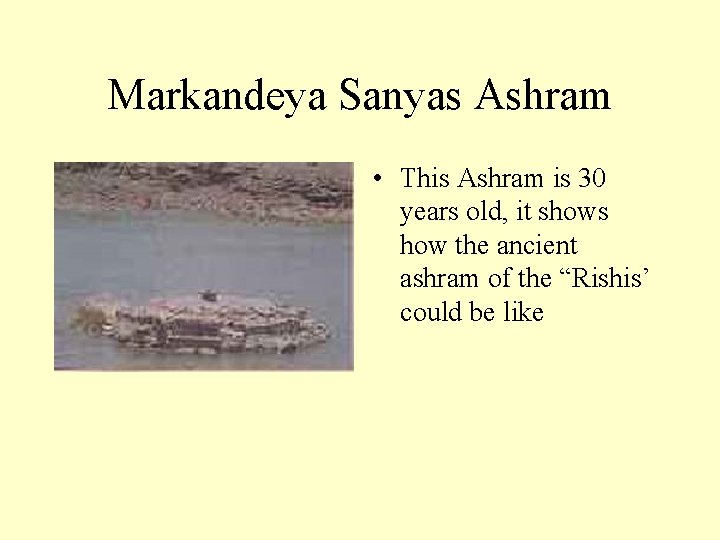 Markandeya Sanyas Ashram

• This Ashram is 30 years old, it shows how the ancient ashram of the “Rishis’ could be like